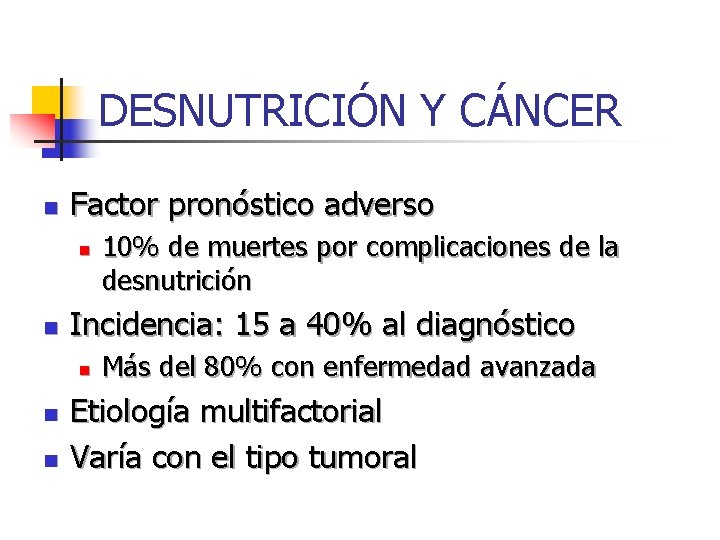 DESNUTRICIÓN Y CÁNCER

- Factor pronóstico adverso
  - 10% de muertes por complicaciones de la desnutrición
- Incidencia: 15 a 40% al diagnóstico
  - Más del 80% con enfermedad avanzada
- Etiología multifactorial
- Varía con el tipo tumoral